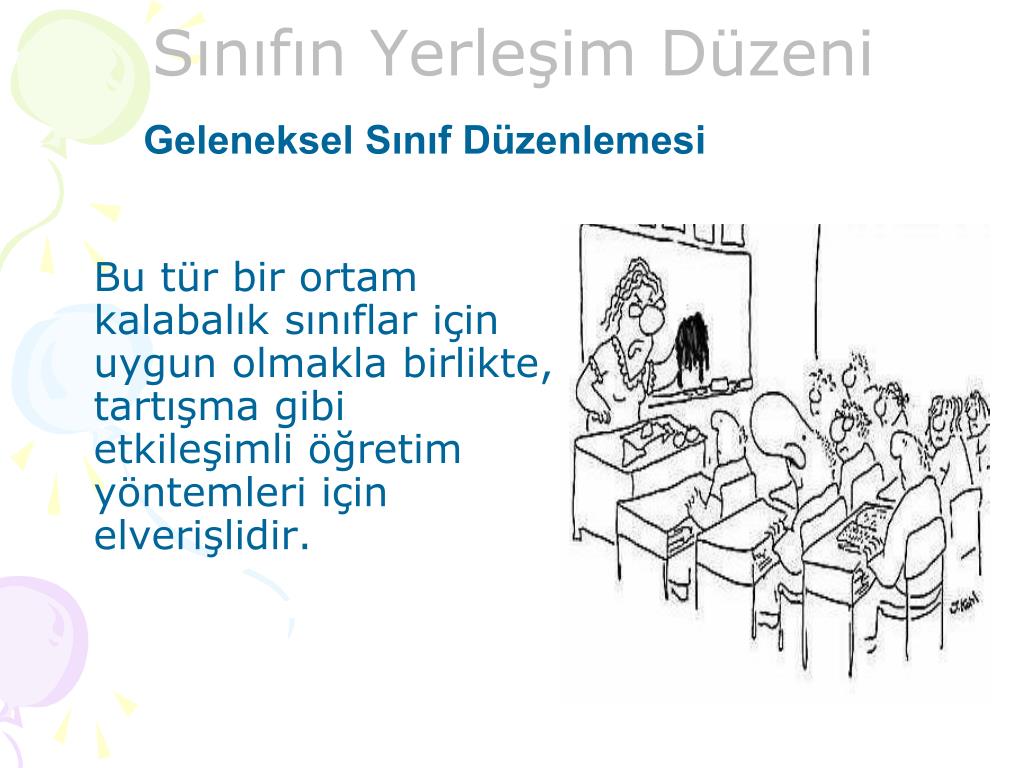 Sınıfın Yerleşim Düzeni

Geleneksel Sınıf Düzenlemesi

Bu tür bir ortam kalabalık sınıflar için uygun olmakla birlikte, tartışma gibi etkileşimli öğretim yöntemleri için elverişlidir.